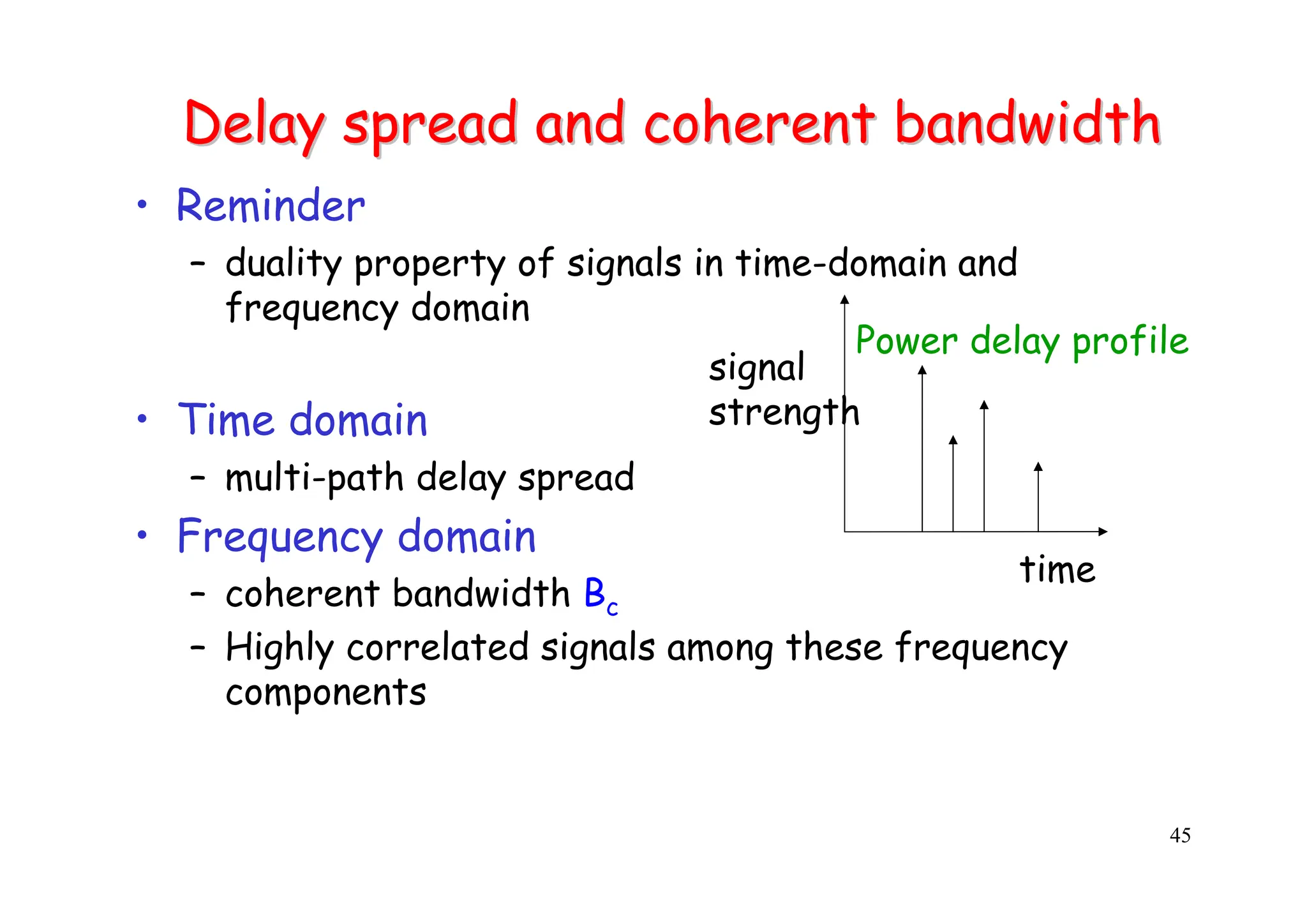 Delay spread and coherent bandwidth

• Reminder
– duality property of signals in time-domain and frequency domain

• Time domain
– multi-path delay spread

• Frequency domain
– coherent bandwidth $B_c$
– Highly correlated signals among these frequency components

Power delay profile

signal strength

time

45